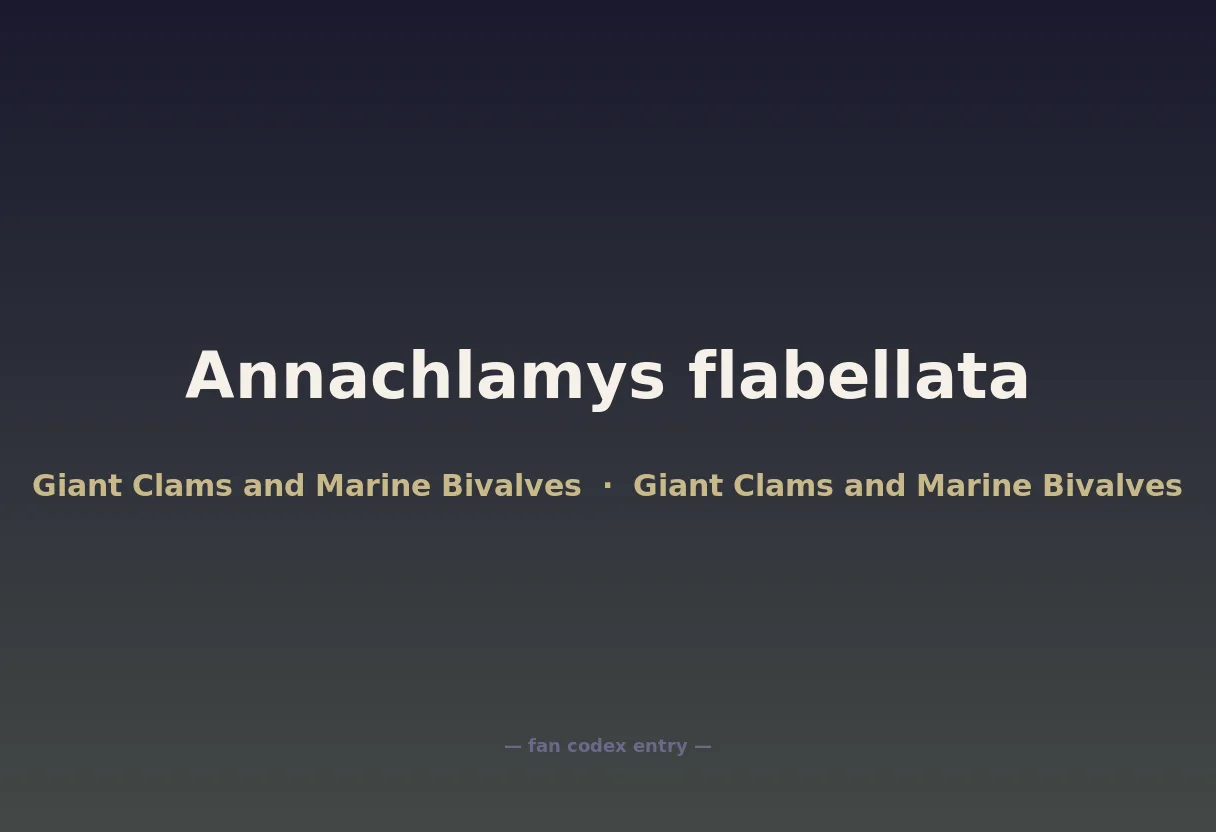 Annachlamys flabellata

Giant Clams and Marine Bivalves · Giant Clams and Marine Bivalves

— fan codex entry —